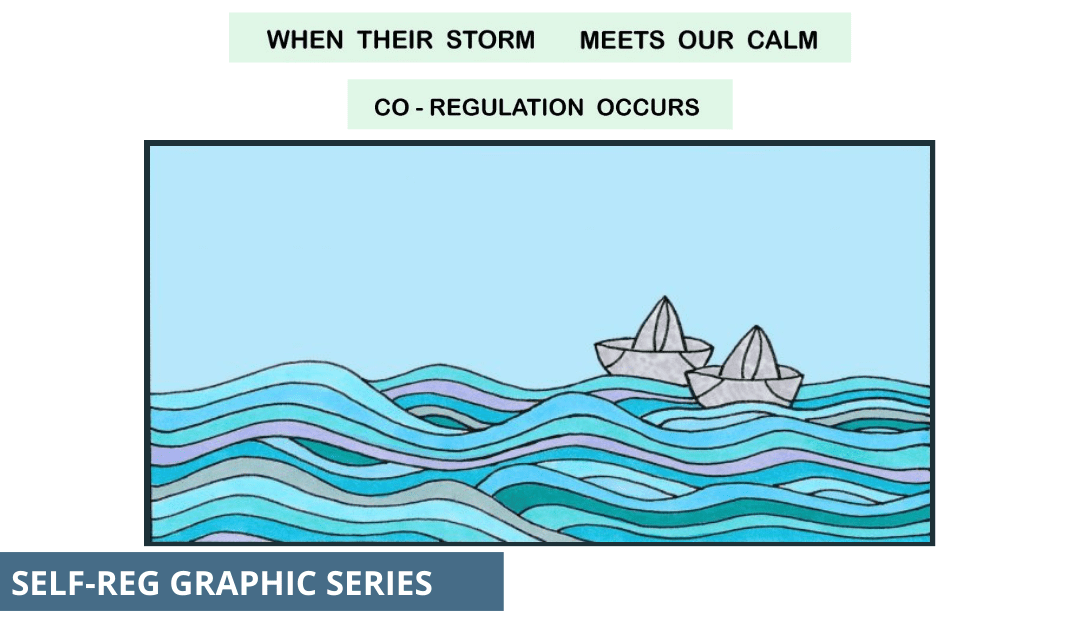 WHEN THEIR STORM MEETS OUR CALM

CO - REGULATION OCCURS

SELF-REG GRAPHIC SERIES